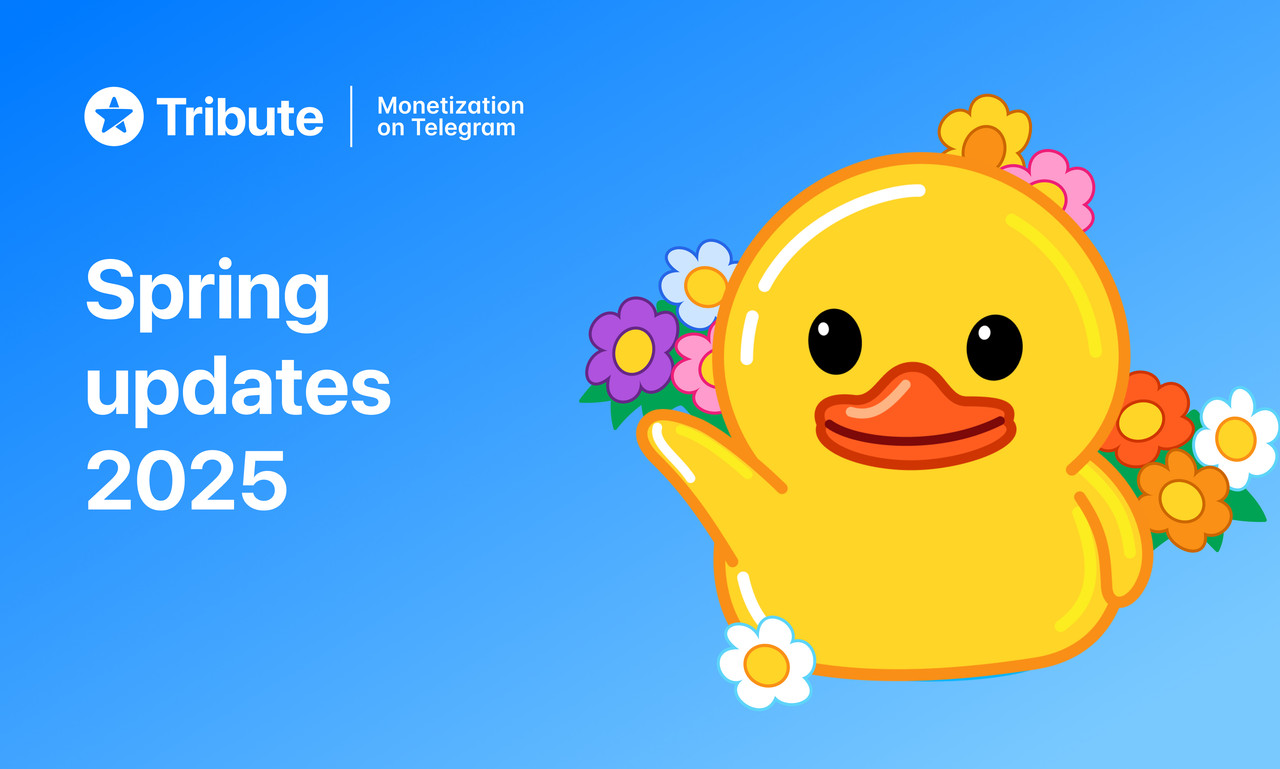 Tribute

Monetization on Telegram

Spring updates 2025